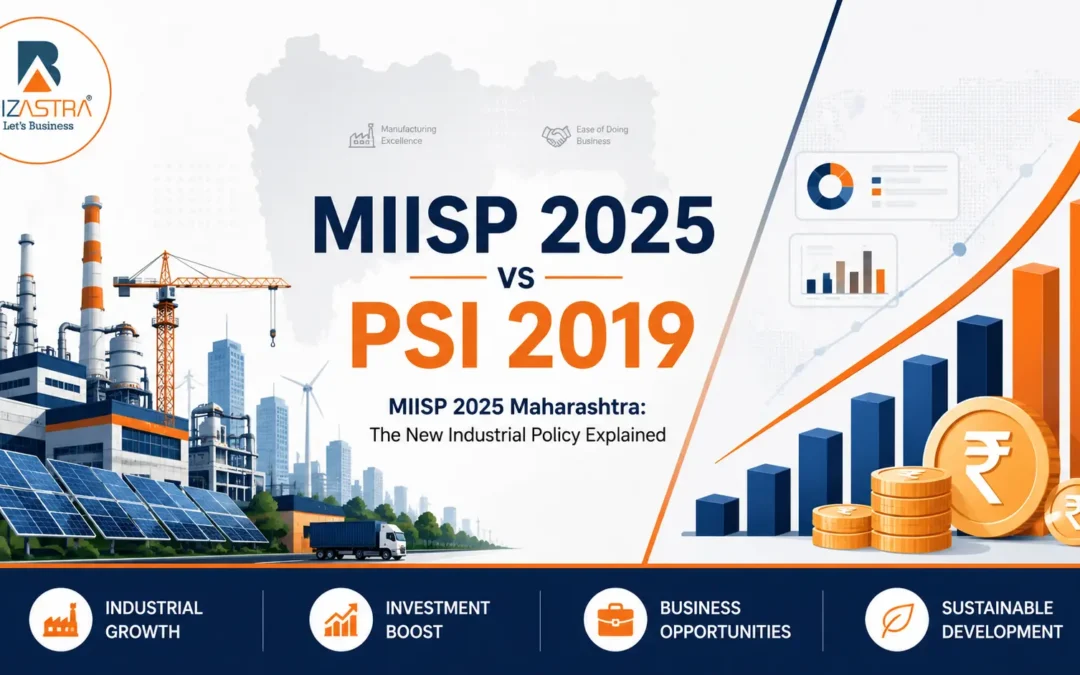 IZASTRA®
Let's Business

Manufacturing Excellence

Ease of Doing Business

MIISP 2025
VS
PSI 2019

MIISP 2025 Maharashtra:
The New Industrial Policy Explained

₹

INDUSTRIAL GROWTH

INVESTMENT BOOST

BUSINESS OPPORTUNITIES

SUSTAINABLE DEVELOPMENT